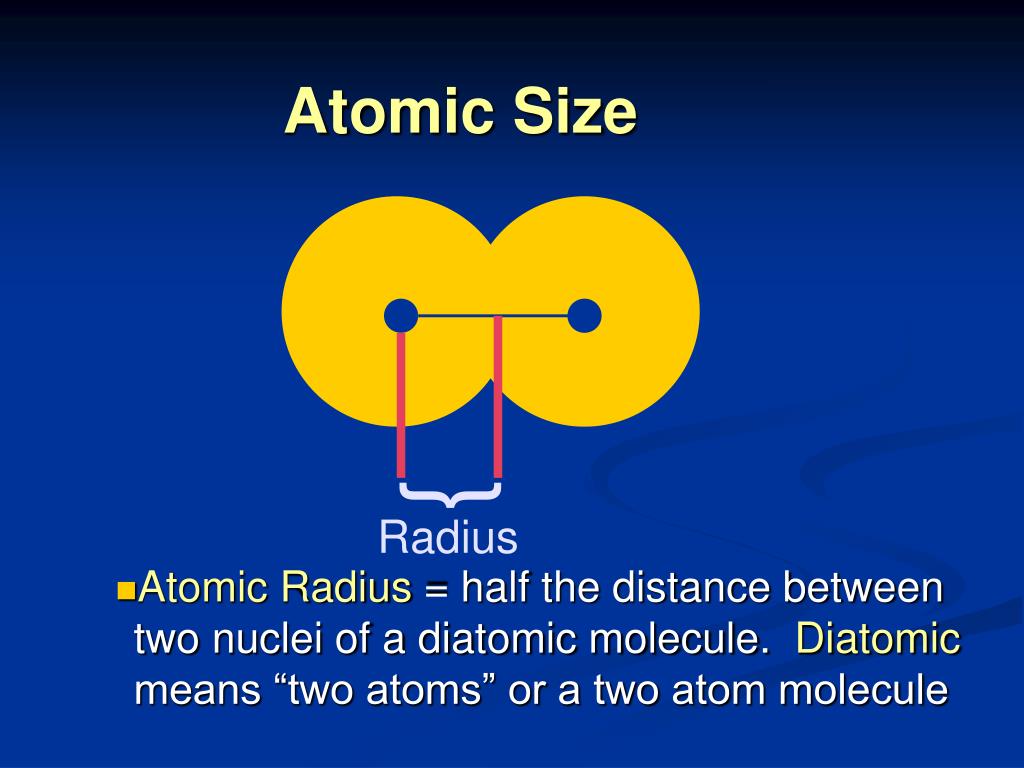 Atomic Size

Radius

Atomic Radius = half the distance between two nuclei of a diatomic molecule. Diatomic means “two atoms” or a two atom molecule